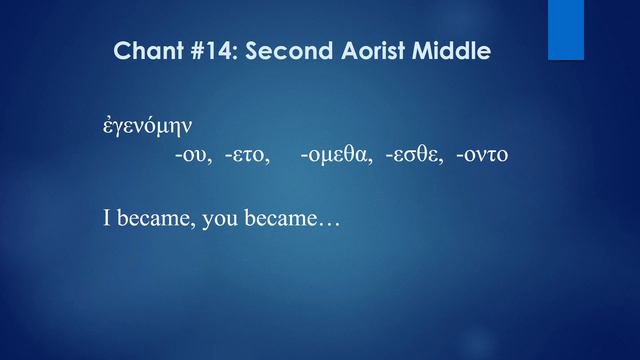 Chant #14: Second Aorist Middle

ἐγενόμην
-ου, -ετο, -ομεθα, -εσθε, -οντο

I became, you became…